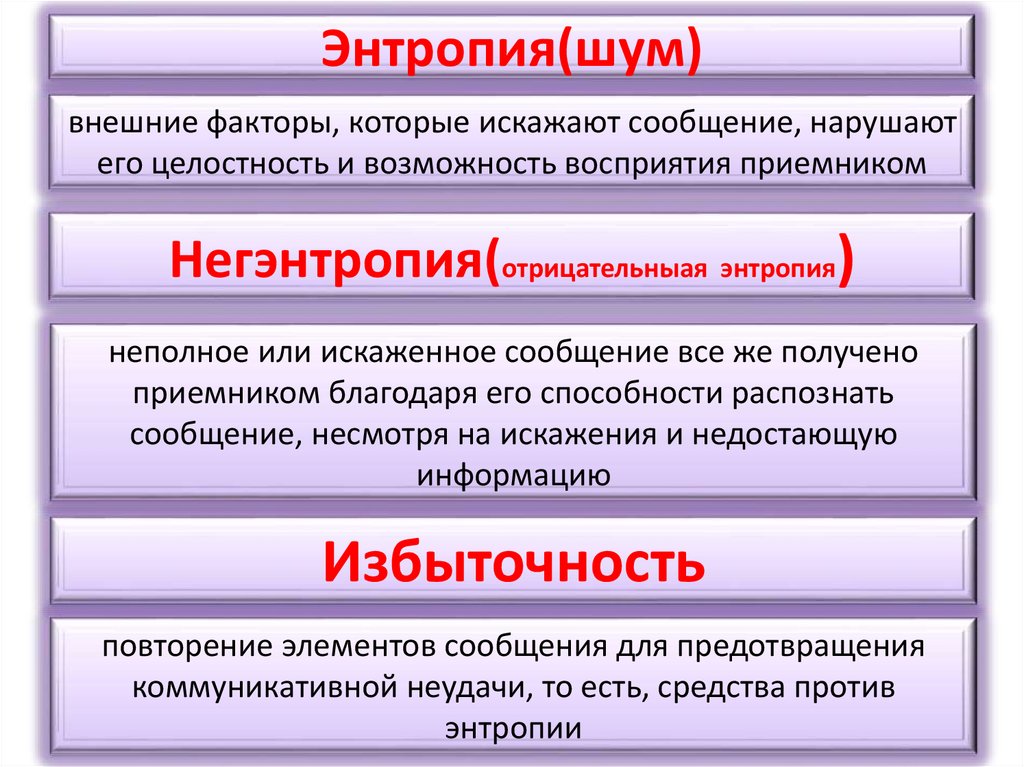 Энтропия(шум)

внешние факторы, которые искажают сообщение, нарушают его целостность и возможность восприятия приемником

Негэнтропия(отрицательныая энтропия)

неполное или искаженное сообщение все же получено приемником благодаря его способности распознать сообщение, несмотря на искажения и недостающую информацию

Избыточность

повторение элементов сообщения для предотвращения коммуникативной неудачи, то есть, средства против энтропии